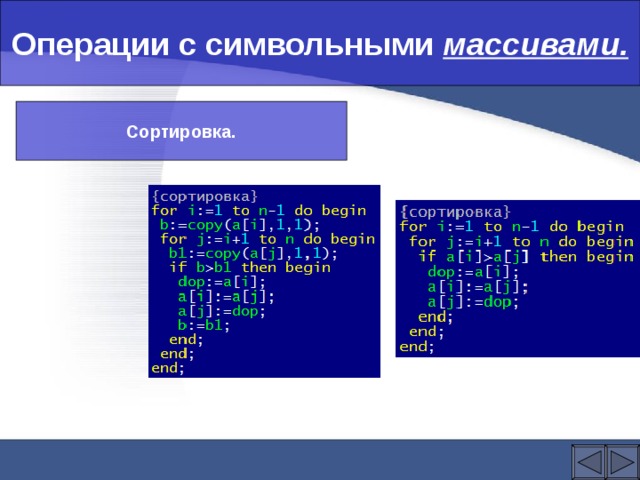 Операции с символьными массивами.

Сортировка.

{сортировка}
for i:=1 to n-1 do begin
 b:=copy(a[i],1,1);
 for j:=i+1 to n do begin
  b1:=copy(a[j],1,1);
  if b>b1 then begin
   dop:=a[i];
   a[i]:=a[j];
   a[j]:=dop;
   b:=b1;
  end;
 end;
end;

{сортировка}
for i:=1 to n-1 do begin
 for j:=i+1 to n do begin
  if a[i]>a[j] then begin
   dop:=a[i];
   a[i]:=a[j];
   a[j]:=dop;
  end;
 end;
end;